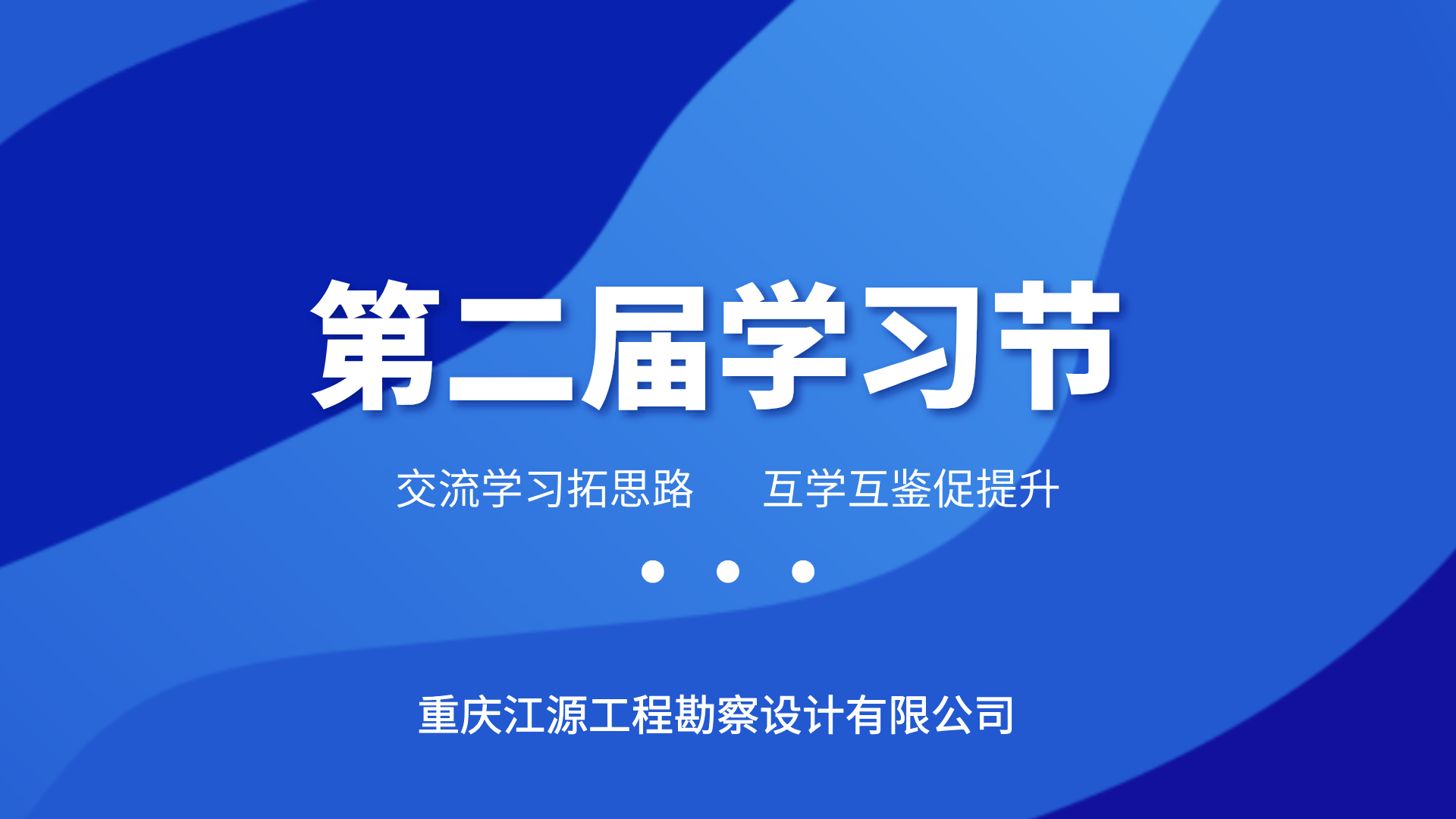 第二届学习节

交流学习拓思路　互学互鉴促提升

重庆江源工程勘察设计有限公司